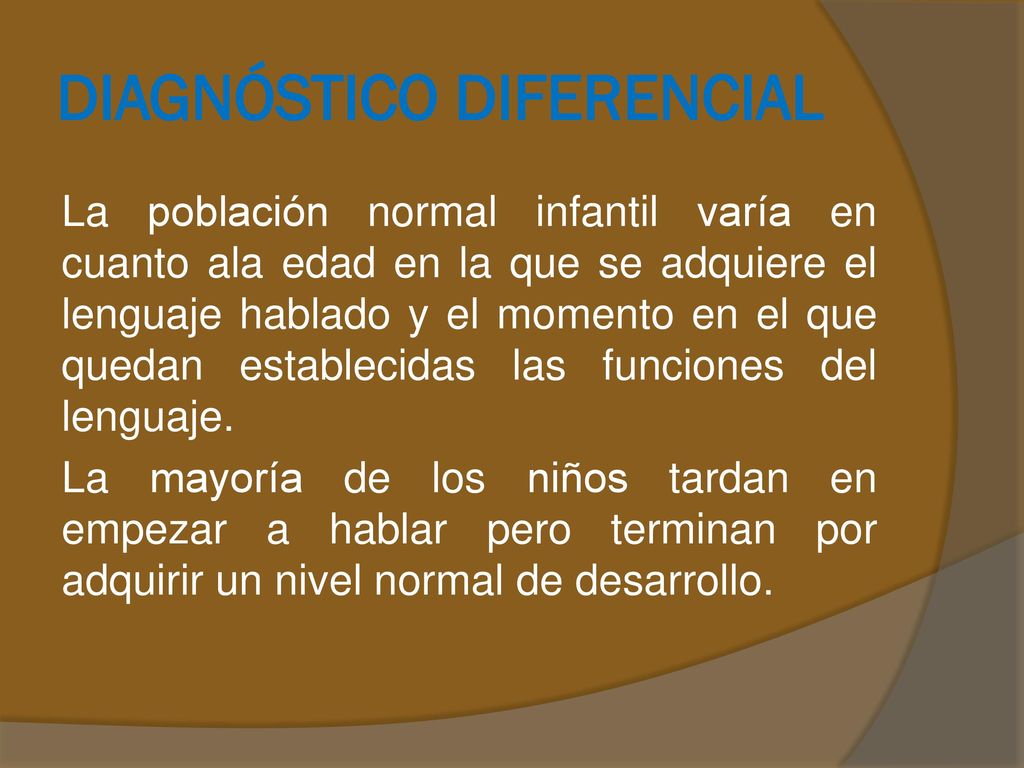 DIAGNÓSTICO DIFERENCIAL

La población normal infantil varía en cuanto ala edad en la que se adquiere el lenguaje hablado y el momento en el que quedan establecidas las funciones del lenguaje.

La mayoría de los niños tardan en empezar a hablar pero terminan por adquirir un nivel normal de desarrollo.